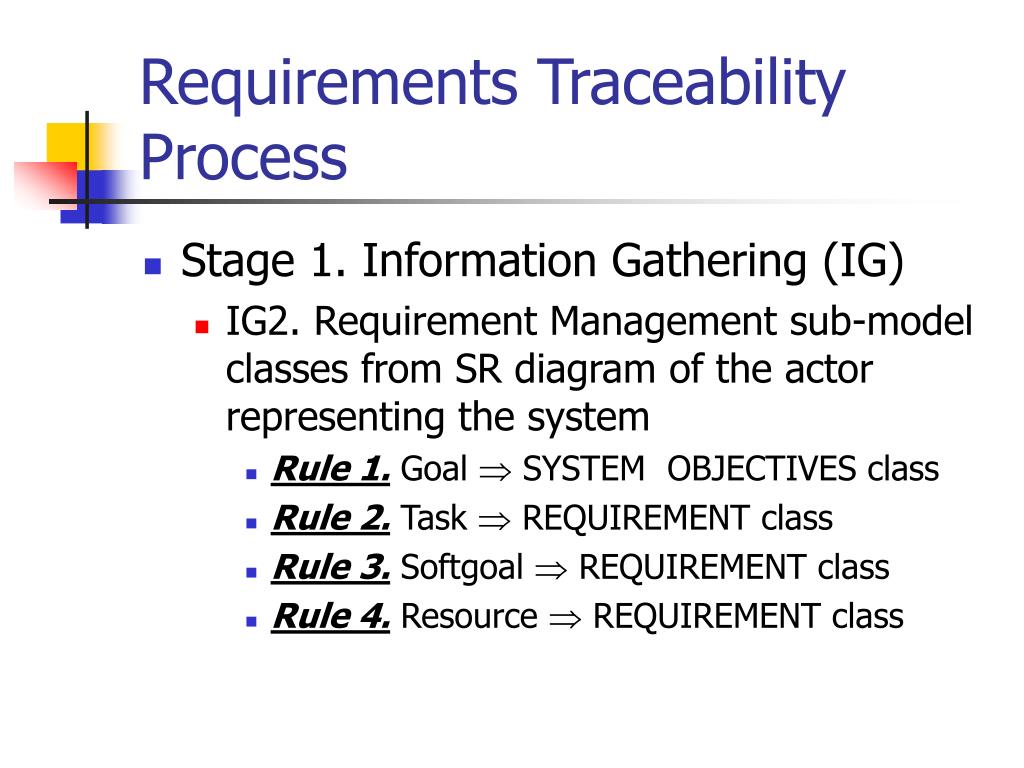 Requirements Traceability Process

Stage 1. Information Gathering (IG)

IG2. Requirement Management sub-model classes from SR diagram of the actor representing the system

Rule 1. Goal $\Rightarrow$ SYSTEM OBJECTIVES class

Rule 2. Task $\Rightarrow$ REQUIREMENT class

Rule 3. Softgoal $\Rightarrow$ REQUIREMENT class

Rule 4. Resource $\Rightarrow$ REQUIREMENT class